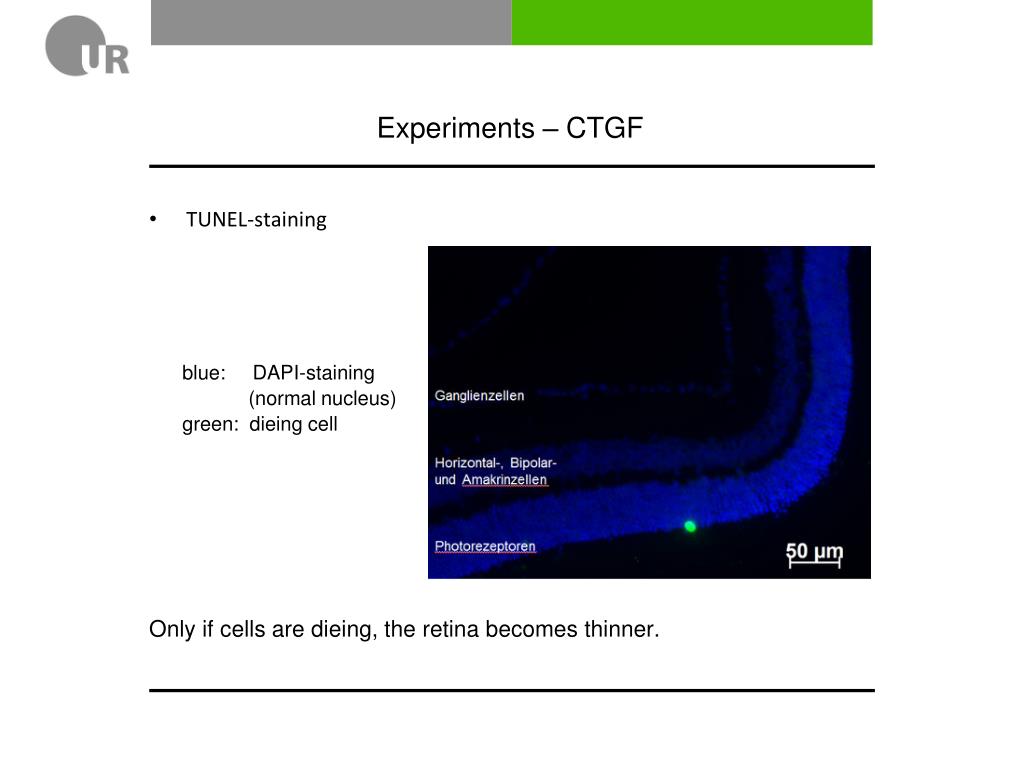 UR

Experiments – CTGF

• TUNEL-staining

blue: DAPI-staining
(normal nucleus)
green: dieing cell

Ganglienzellen

Horizontal-, Bipolar- und Amakrinzellen

Photorezeptoren

50 µm

Only if cells are dieing, the retina becomes thinner.